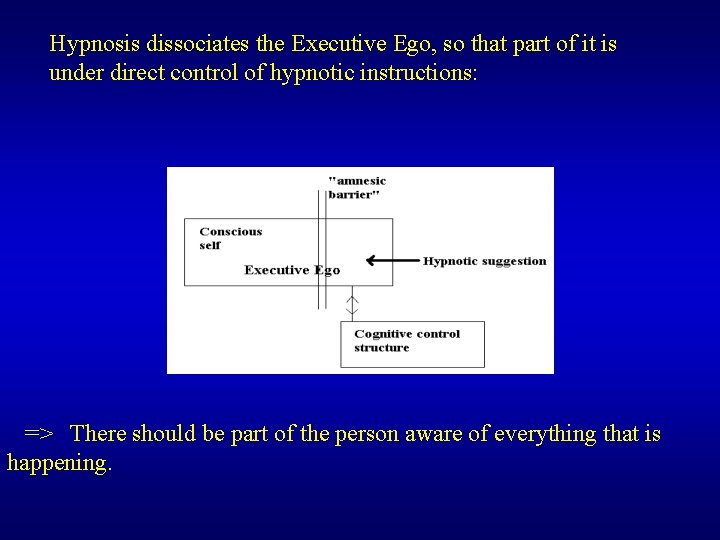 Hypnosis dissociates the Executive Ego, so that part of it is under direct control of hypnotic instructions:

"amnesic barrier"

Conscious self

Executive Ego

Hypnotic suggestion

Cognitive control structure

=> There should be part of the person aware of everything that is happening.